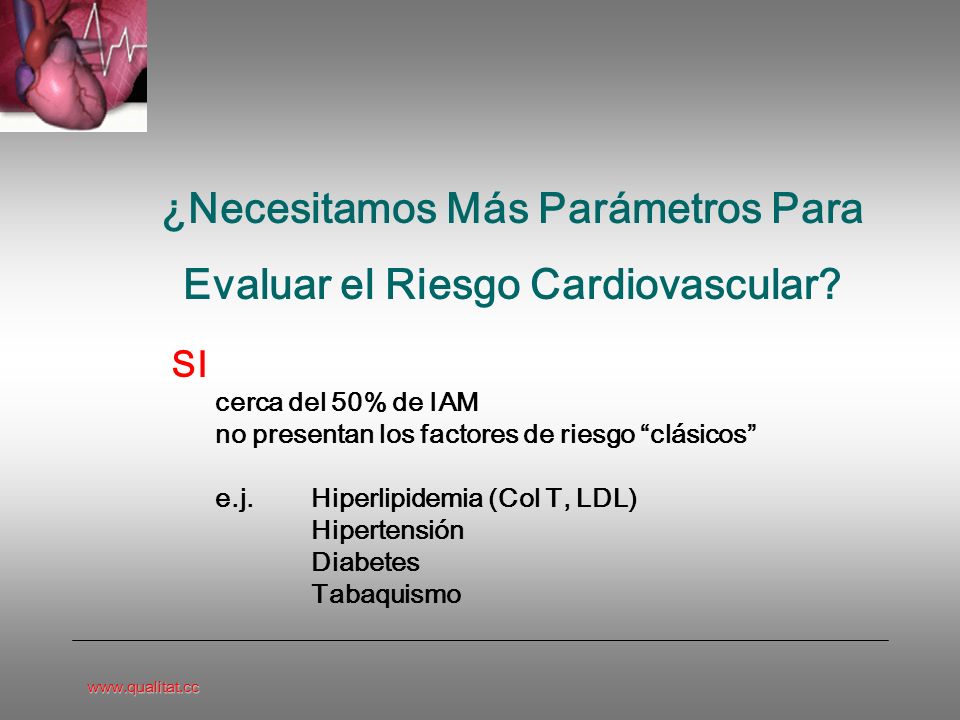 ¿Necesitamos Más Parámetros Para Evaluar el Riesgo Cardiovascular?

SI

cerca del 50% de IAM
no presentan los factores de riesgo “clásicos”

e.j. Hiperlipidemia (Col T, LDL)
Hipertensión
Diabetes
Tabaquismo

www.qualitat.cc